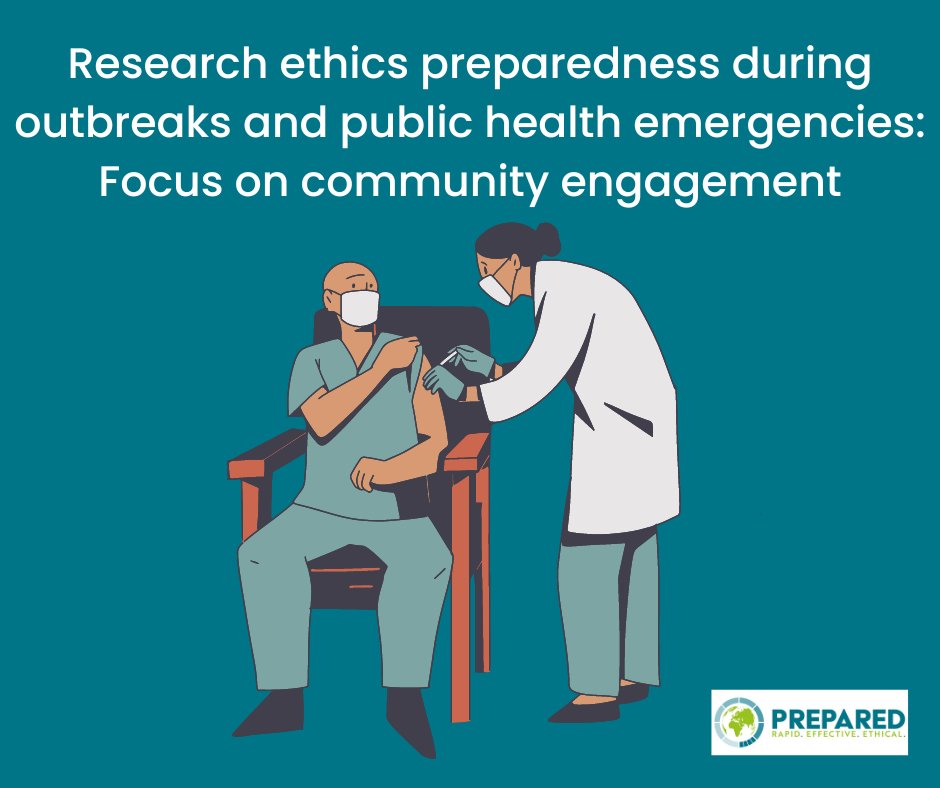 Research ethics preparedness during outbreaks and public health emergencies: Focus on community engagement

PREPARED
RAPID. EFFECTIVE. ETHICAL.